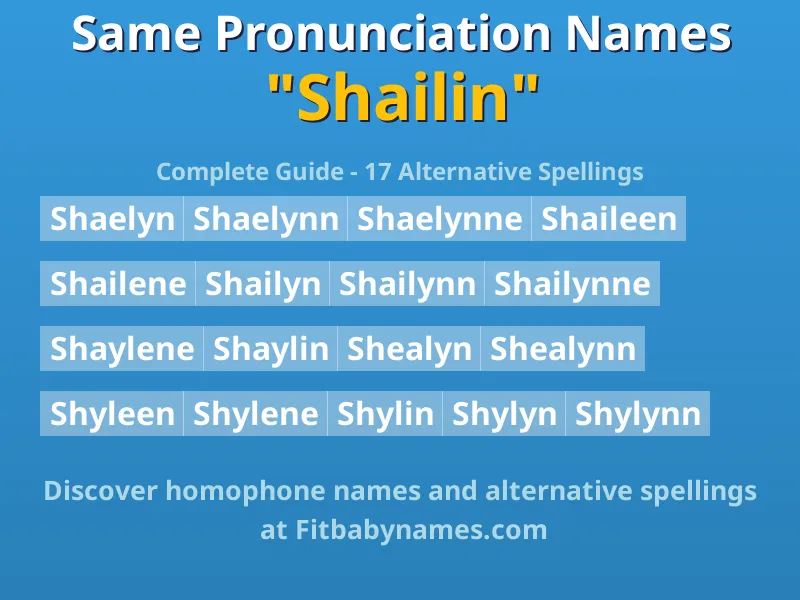 Same Pronunciation Names
"Shailin"

Complete Guide - 17 Alternative Spellings

Shaelyn Shaelynn Shaelynne Shaileen

Shailene Shailyn Shailynn Shailynne

Shaylene Shaylin Shealyn Shealynn

Shyleen Shylene Shylin Shylyn Shylynn

Discover homophone names and alternative spellings at Fitbabynames.com